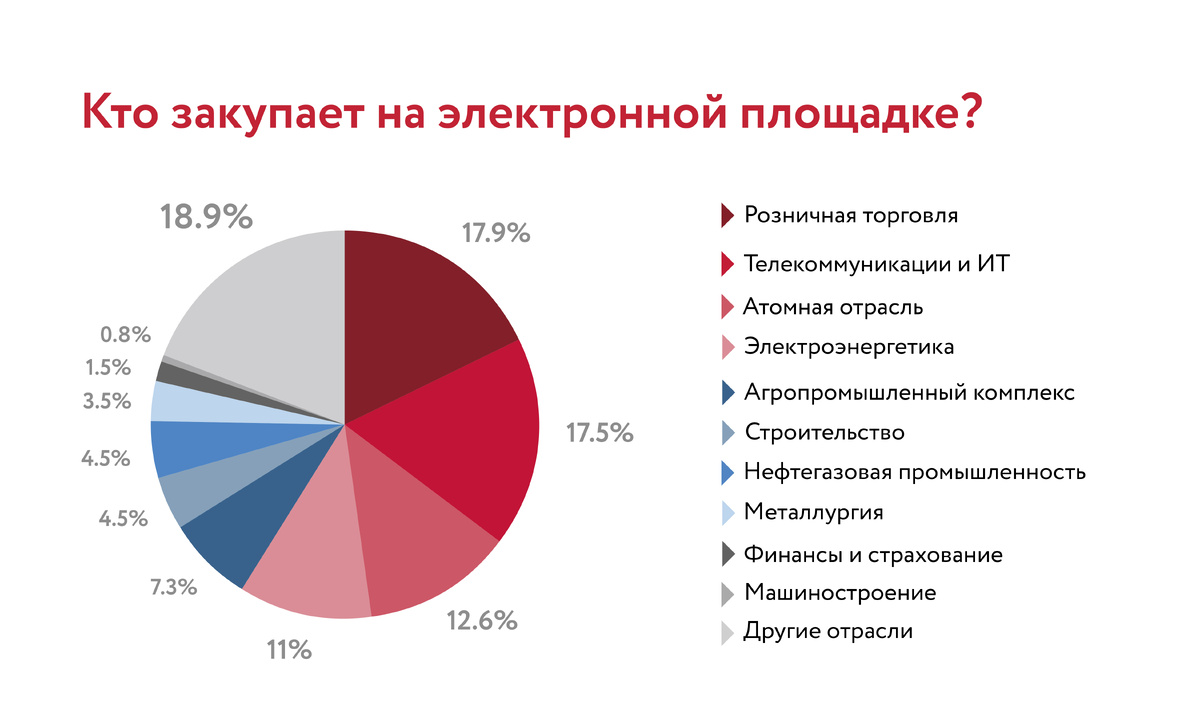 Кто закупает на электронной площадке?

18.9%
17.9%
17.5%
12.6%
11%
7.3%
4.5%
4.5%
3.5%
1.5%
0.8%

Розничная торговля
Телекоммуникации и ИТ
Атомная отрасль
Электроэнергетика
Агропромышленный комплекс
Строительство
Нефтегазовая промышленность
Металлургия
Финансы и страхование
Машиностроение
Другие отрасли